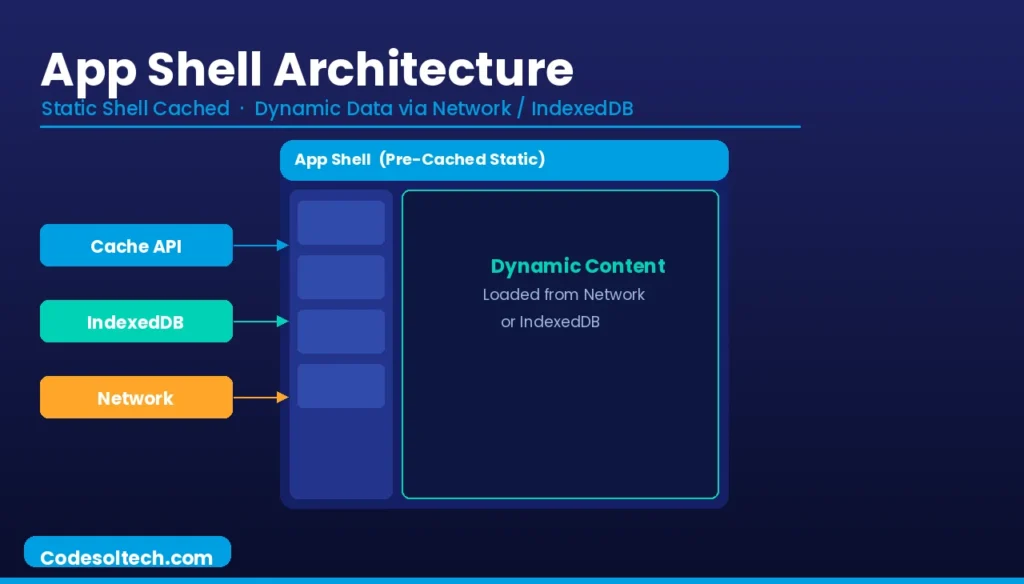 App Shell Architecture
Static Shell Cached · Dynamic Data via Network / IndexedDB

App Shell (Pre-Cached Static)

Cache API

IndexedDB

Network

Dynamic Content
Loaded from Network or IndexedDB

Codesoltech.com